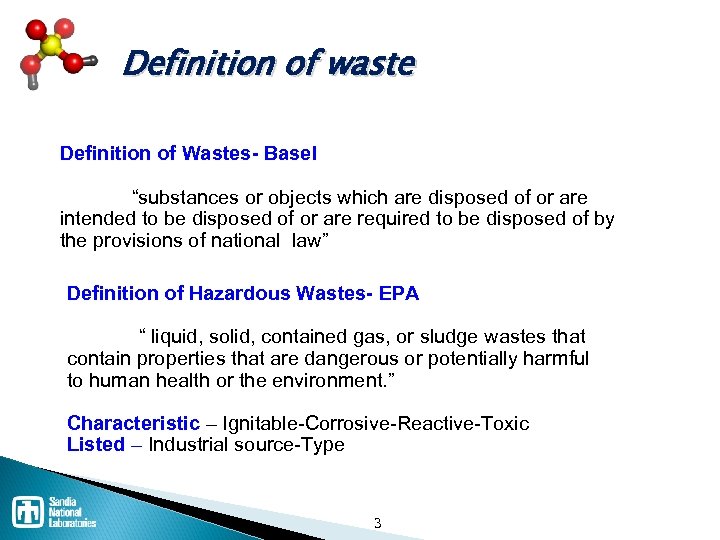 Definition of waste

Definition of Wastes- Basel

“substances or objects which are disposed of or are intended to be disposed of or are required to be disposed of by the provisions of national law”

Definition of Hazardous Wastes- EPA

“ liquid, solid, contained gas, or sludge wastes that contain properties that are dangerous or potentially harmful to human health or the environment.”

Characteristic – Ignitable-Corrosive-Reactive-Toxic
Listed – Industrial source-Type

Sandia National Laboratories

3